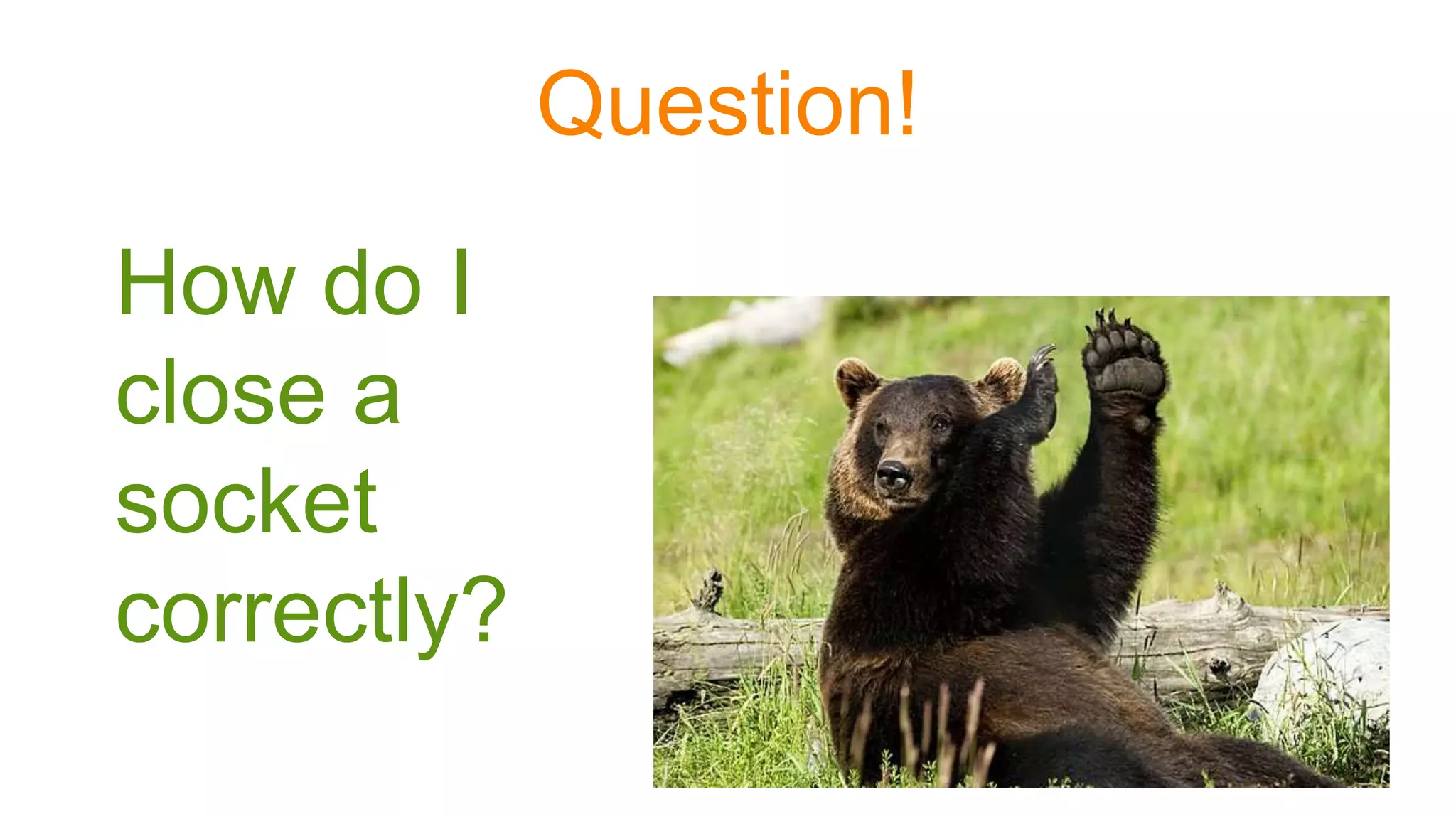 Question!

How do I close a socket correctly?